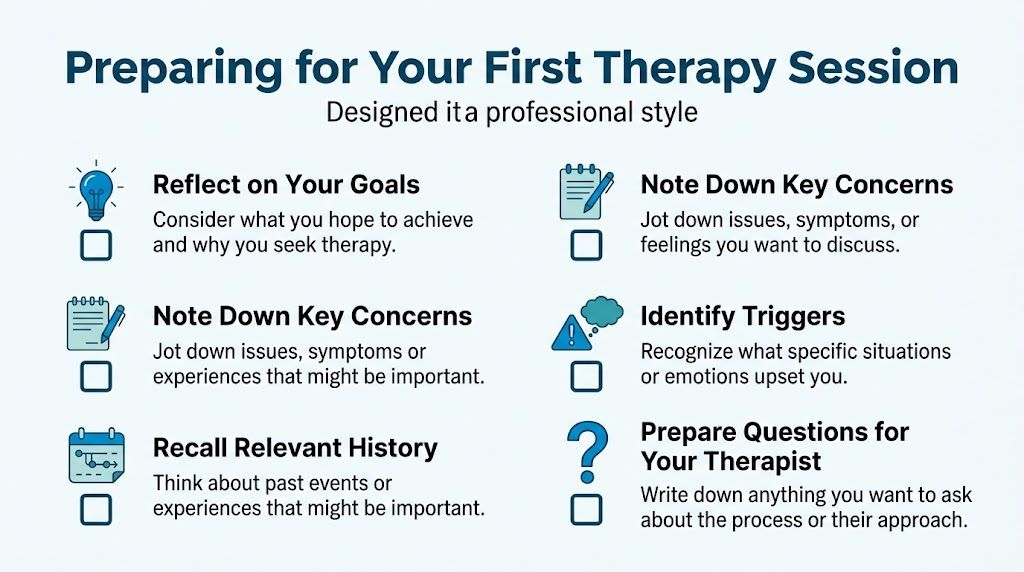 Preparing for Your First Therapy Session

Designed ita professional style

Reflect on Your Goals

Consider what you hope to achieve and why you seek therapy.

Note Down Key Concerns

Jot down issues, symptoms or experiences that might be important.

Recall Relevant History

Think about past events or experiences that might be important.

Note Down Key Concerns

Jot down issues, symptoms, or feelings you want to discuss.

Identify Triggers

Recognize what specific situations or emotions upset you.

Prepare Questions for Your Therapist

Write down anything you want to ask about the process or their approach.